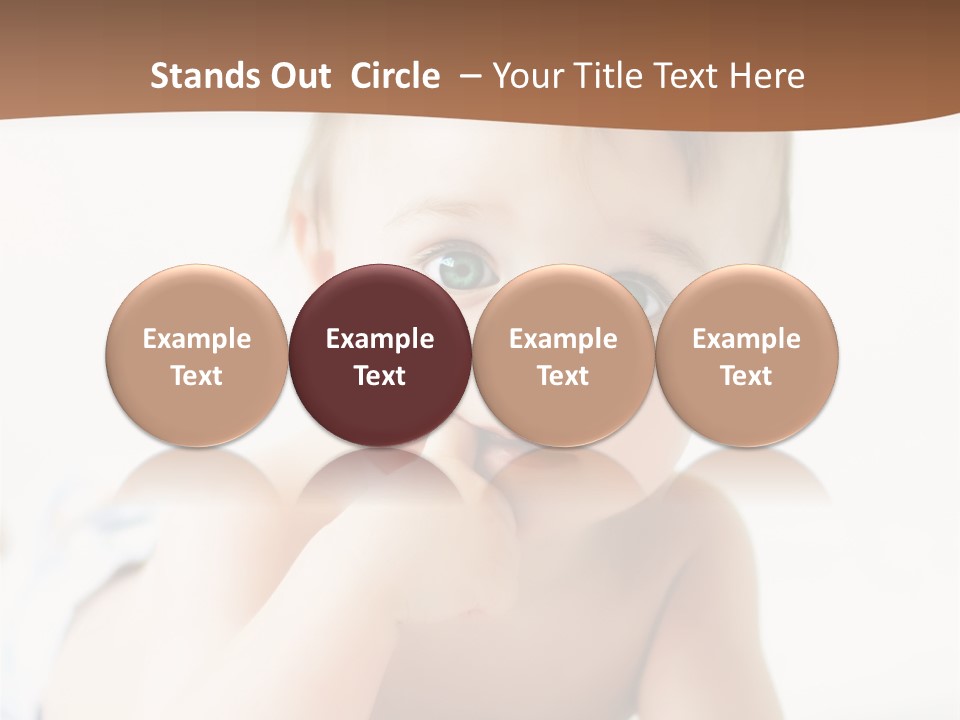 Stands Out Circle – Your Title Text Here

Example Text

Example Text

Example Text

Example Text